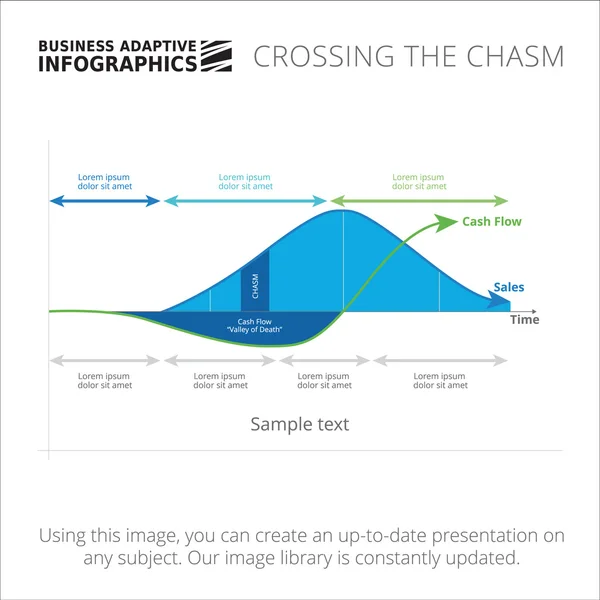 BUSINESS ADAPTIVE INFOGRAPHICS

CROSSING THE CHASM

Lorem ipsum dolor sit amet

Lorem ipsum dolor sit amet

Lorem ipsum dolor sit amet

Cash Flow

CHASM

Sales

Time

Cash Flow "Valley of Death"

Lorem ipsum dolor sit amet

Lorem ipsum dolor sit amet

Lorem ipsum dolor sit amet

Lorem ipsum dolor sit amet

Sample text

Using this image, you can create an up-to-date presentation on any subject. Our image library is constantly updated.